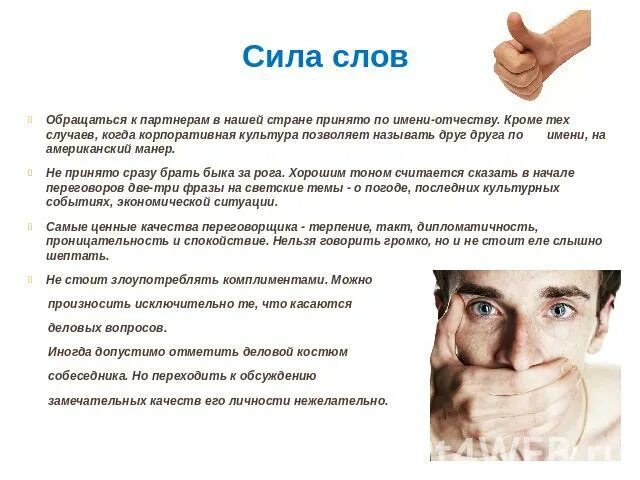 Сила слов

Обращаться к партнерам в нашей стране принято по имени-отчеству. Кроме тех случаев, когда корпоративная культура позволяет называть друг друга по имени, на американский манер.

Не принято сразу брать быка за рога. Хорошим тоном считается сказать в начале переговоров две-три фразы на светские темы - о погоде, последних культурных событиях, экономической ситуации.

Самые ценные качества переговорщика - терпение, такт, дипломатичность, проницательность и спокойствие. Нельзя говорить громко, но и не стоит еле слышно шептать.

Не стоит злоупотреблять комплиментами. Можно произносить исключительно те, что касаются деловых вопросов.
Иногда допустимо отметить деловой костюм собеседника. Но переходить к обсуждению замечательных качеств его личности нежелательно.

t4WEB.ru